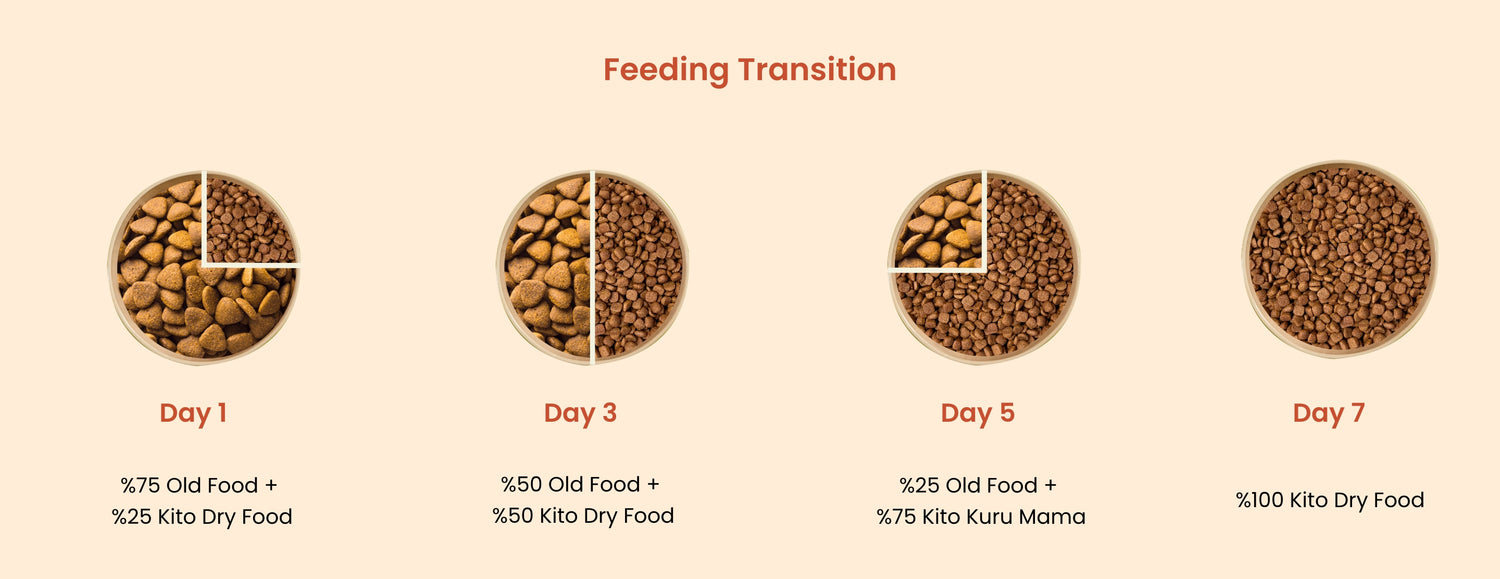 Feeding Transition

Day 1

%75 Old Food +
%25 Kito Dry Food

Day 3

%50 Old Food +
%50 Kito Dry Food

Day 5

%25 Old Food +
%75 Kito Kuru Mama

Day 7

%100 Kito Dry Food